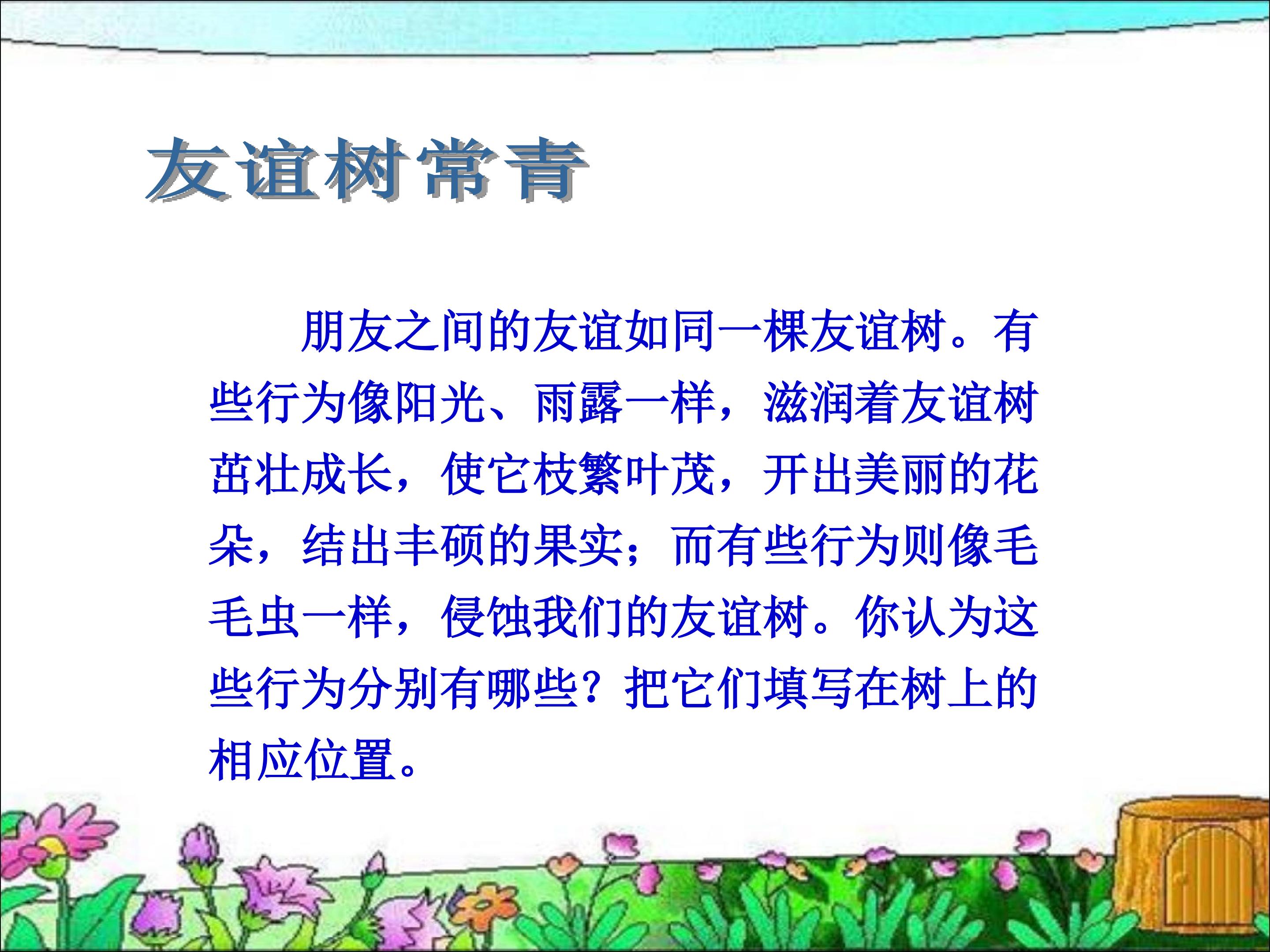 友谊树常青

朋友之间的友谊如同一棵友谊树。有些行为像阳光、雨露一样，滋润着友谊树茁壮成长，使它枝繁叶茂，开出美丽的花朵，结出丰硕的果实；而有些行为则像毛毛虫一样，侵蚀我们的友谊树。你认为这些行为分别有哪些？把它们填写在树上的相应位置。